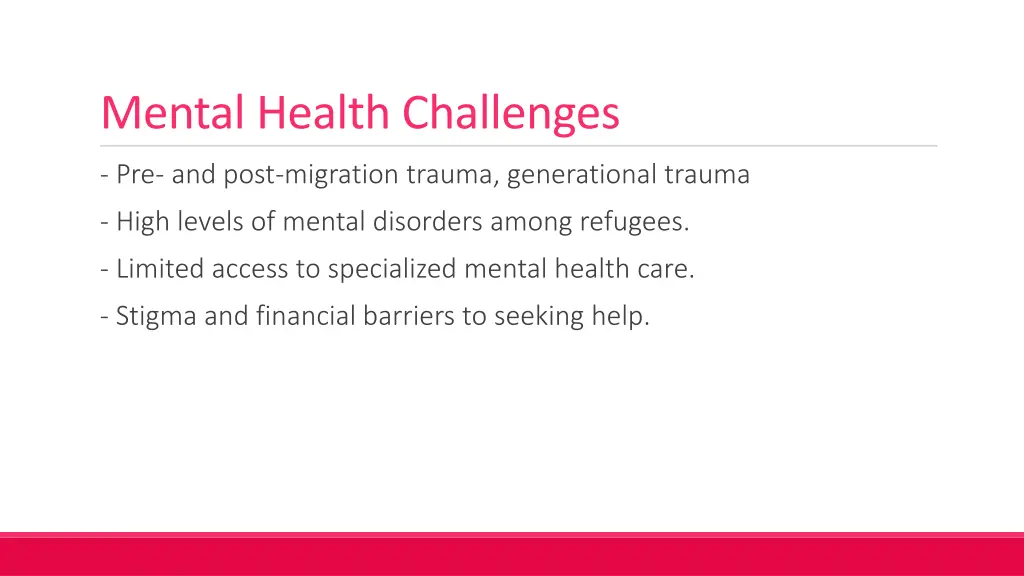 Mental Health Challenges

- Pre- and post-migration trauma, generational trauma

- High levels of mental disorders among refugees.

- Limited access to specialized mental health care.

- Stigma and financial barriers to seeking help.